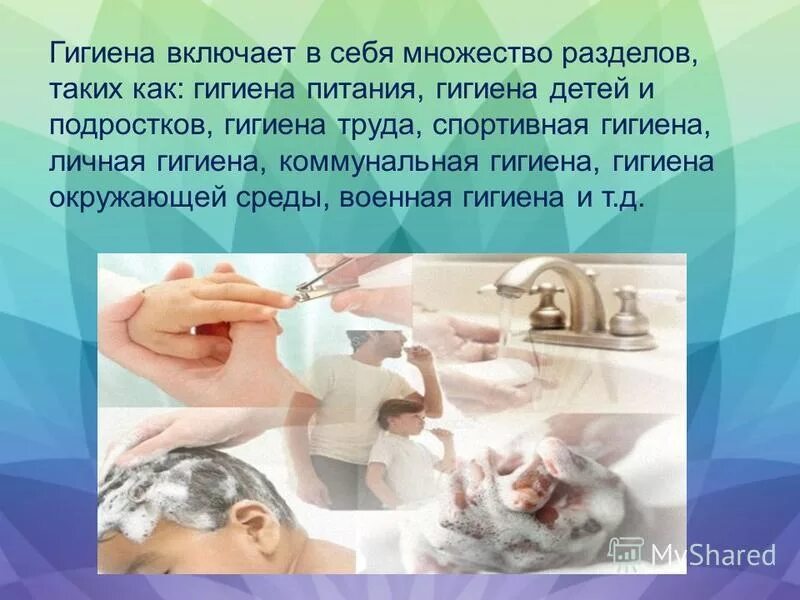 Гигиена включает в себя множество разделов, таких как: гигиена питания, гигиена детей и подростков, гигиена труда, спортивная гигиена, личная гигиена, коммунальная гигиена, гигиена окружающей среды, военная гигиена и т.д.

MyShared